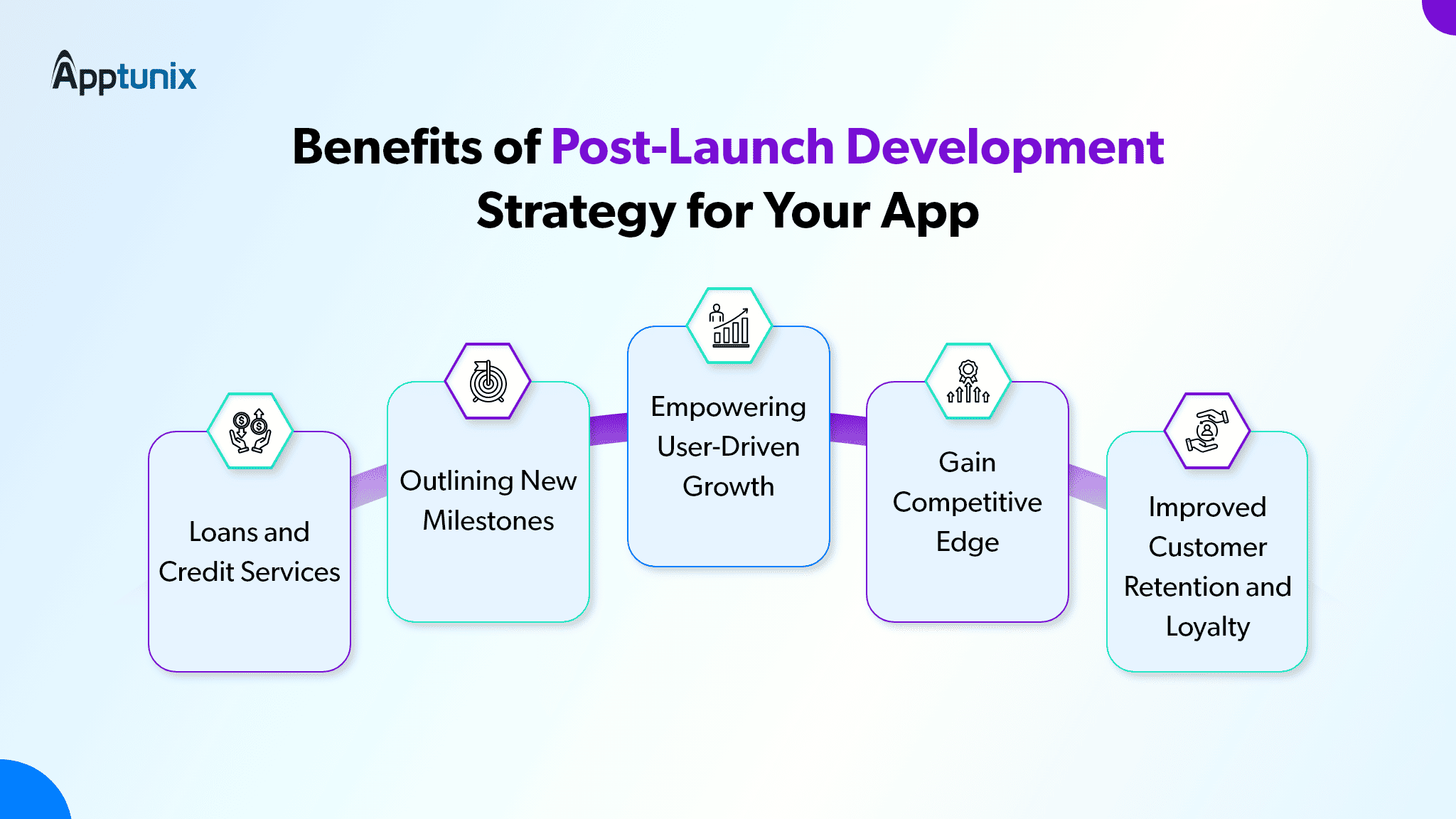 Apptunix

Benefits of Post-Launch Development Strategy for Your App

Loans and Credit Services

Outlining New Milestones

Empowering User-Driven Growth

Gain Competitive Edge

Improved Customer Retention and Loyalty